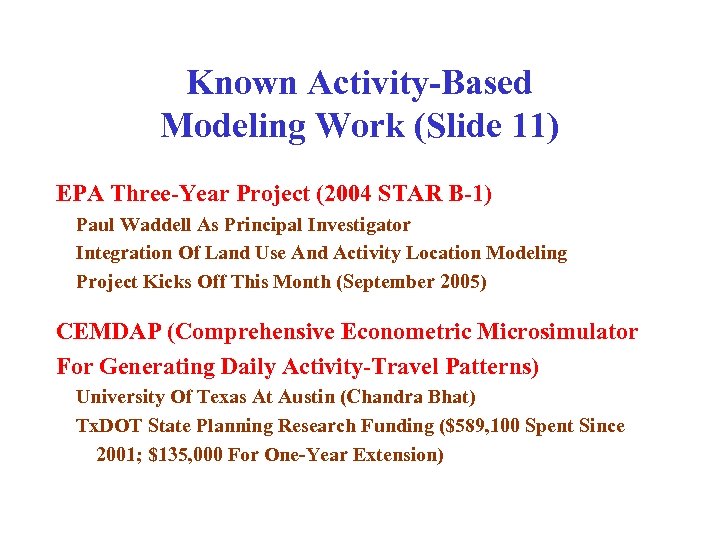 Known Activity-Based Modeling Work (Slide 11)

EPA Three-Year Project (2004 STAR B-1)

Paul Waddell As Principal Investigator

Integration Of Land Use And Activity Location Modeling

Project Kicks Off This Month (September 2005)

CEMDAP (Comprehensive Econometric Microsimulator For Generating Daily Activity-Travel Patterns)

University Of Texas At Austin (Chandra Bhat)

TxDOT State Planning Research Funding ($589,100 Spent Since 2001; $135,000 For One-Year Extension)